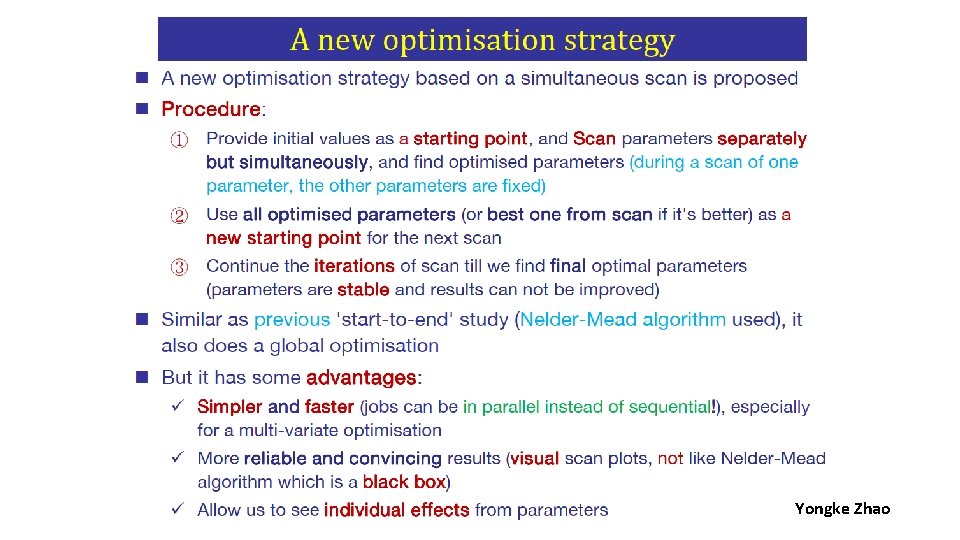 A new optimisation strategy

■ A new optimisation strategy based on a simultaneous scan is proposed

■ Procedure:

① Provide initial values as a starting point, and Scan parameters separately but simultaneously, and find optimised parameters (during a scan of one parameter, the other parameters are fixed)

② Use all optimised parameters (or best one from scan if it's better) as a new starting point for the next scan

③ Continue the iterations of scan till we find final optimal parameters (parameters are stable and results can not be improved)

■ Similar as previous 'start-to-end' study (Nelder-Mead algorithm used), it also does a global optimisation

■ But it has some advantages:

✓ Simpler and faster (jobs can be in parallel instead of sequential!), especially for a multi-variate optimisation

✓ More reliable and convincing results (visual scan plots, not like Nelder-Mead algorithm which is a black box)

✓ Allow us to see individual effects from parameters

Yongke Zhao